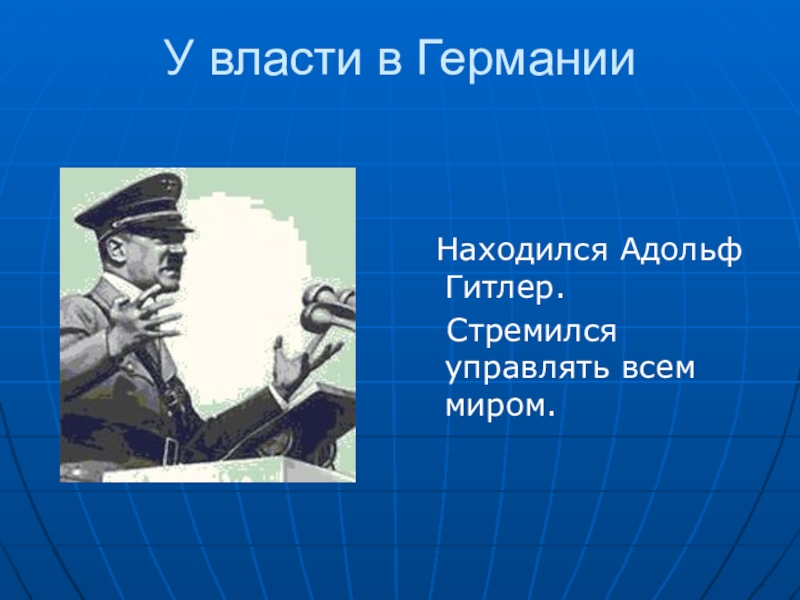 У власти в Германии

Находился Адольф Гитлер.

Стремился управлять всем миром.